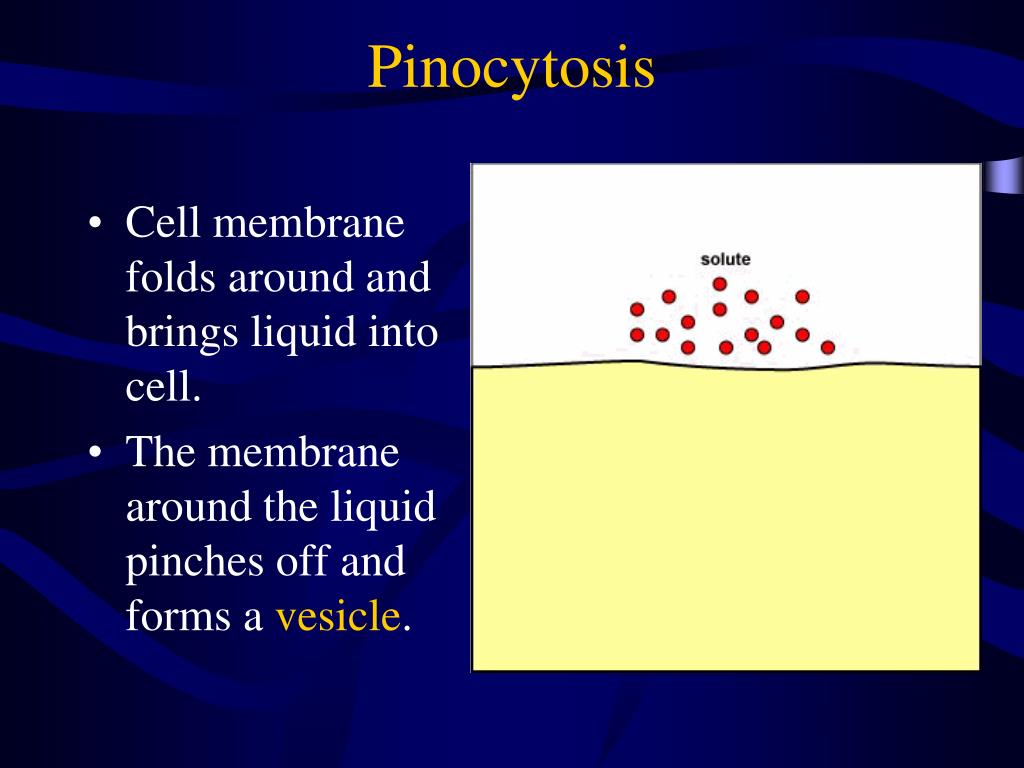 Pinocytosis

• Cell membrane folds around and brings liquid into cell.

• The membrane around the liquid pinches off and forms a vesicle.

solute